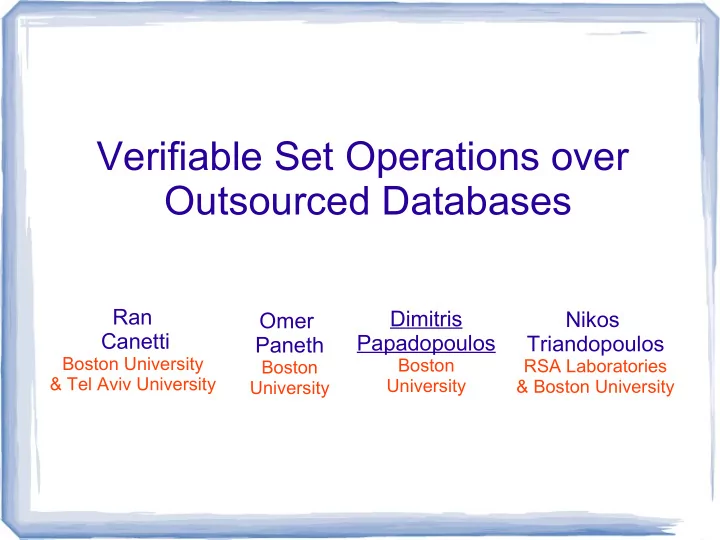 Verifiable Set Operations over Outsourced Databases

Ran Canetti
Boston University & Tel Aviv University

Omer Paneth
Boston University

Dimitris Papadopoulos
Boston University

Nikos Triandopoulos
RSA Laboratories & Boston University